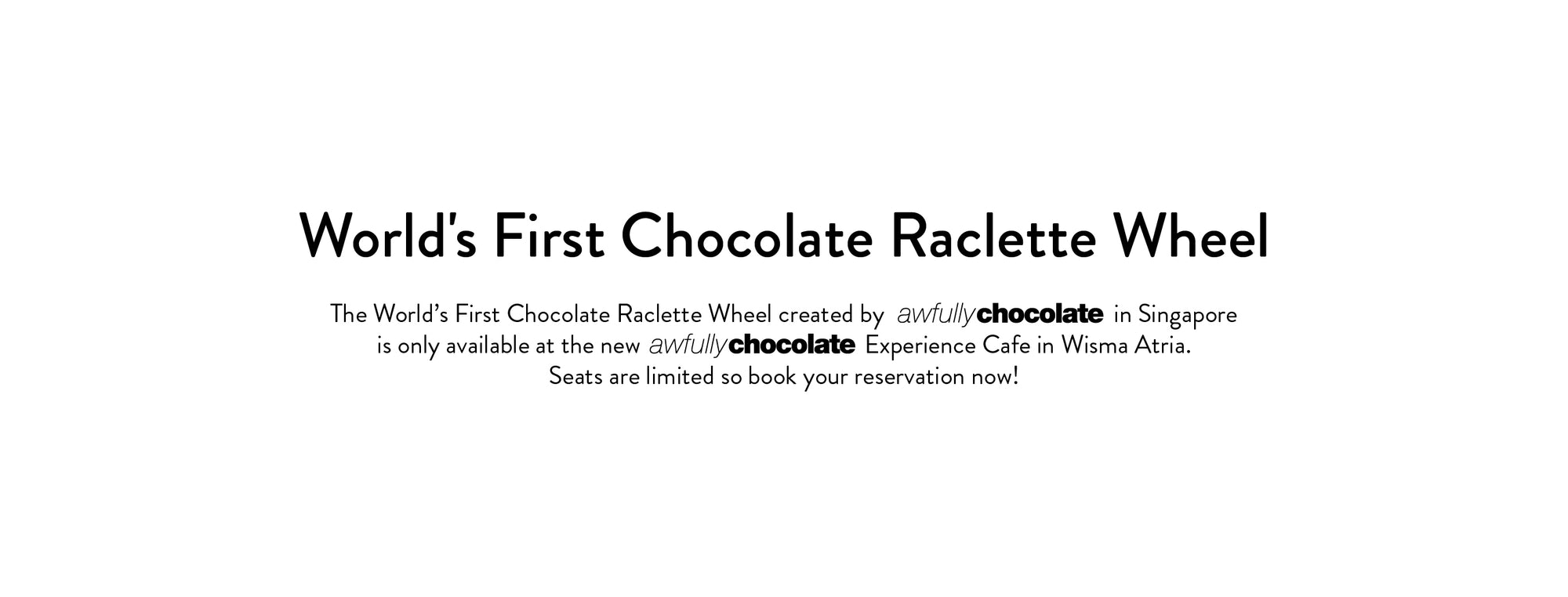 World's First Chocolate Raclette Wheel

The World's First Chocolate Raclette Wheel created by awfullychocolate in Singapore is only available at the new awfullychocolate Experience Cafe in Wisma Atria. Seats are limited so book your reservation now!